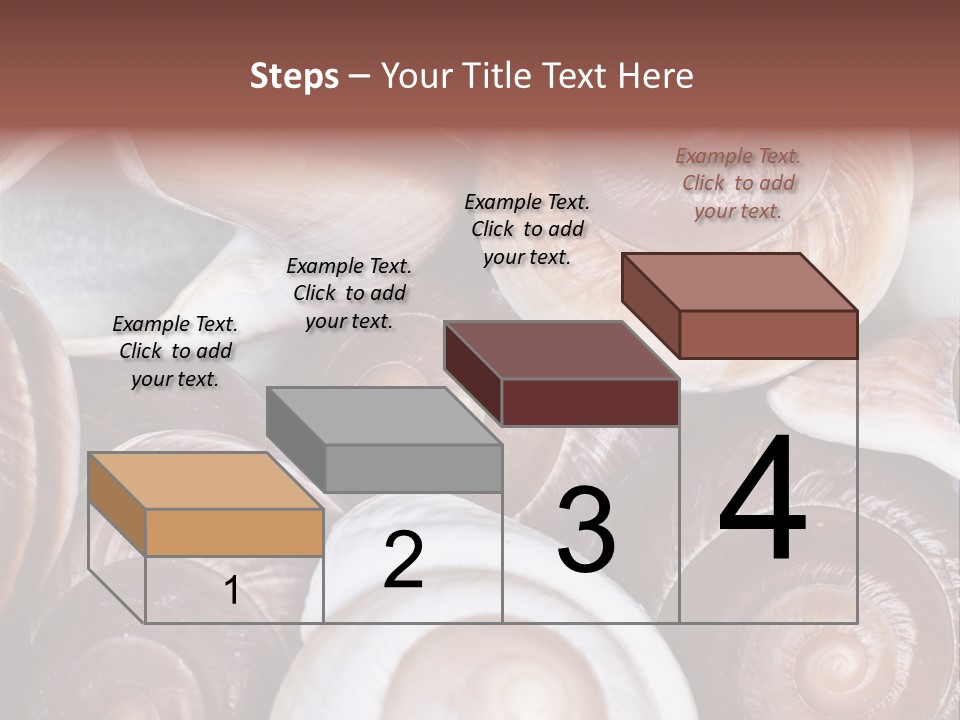 Steps – Your Title Text Here

Example Text. Click to add your text.

Example Text. Click to add your text.

Example Text. Click to add your text.

Example Text. Click to add your text.

1

2

3

4